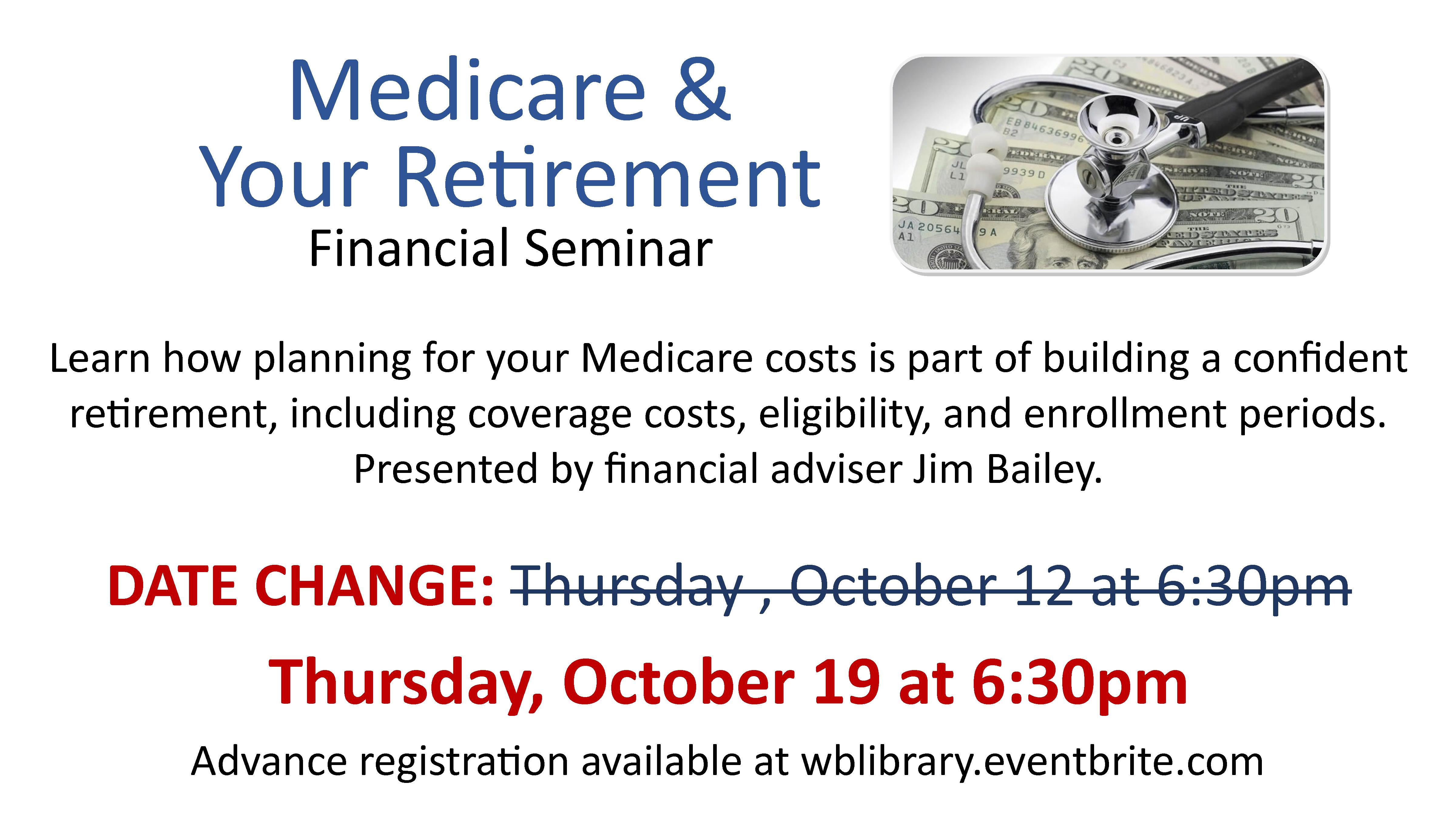 Medicare &
Your Retirement
Financial Seminar

Learn how planning for your Medicare costs is part of building a confident retirement, including coverage costs, eligibility, and enrollment periods. Presented by financial adviser Jim Bailey.

DATE CHANGE: ~~Thursday , October 12 at 6:30pm~~

Thursday, October 19 at 6:30pm

Advance registration available at wblibrary.eventbrite.com